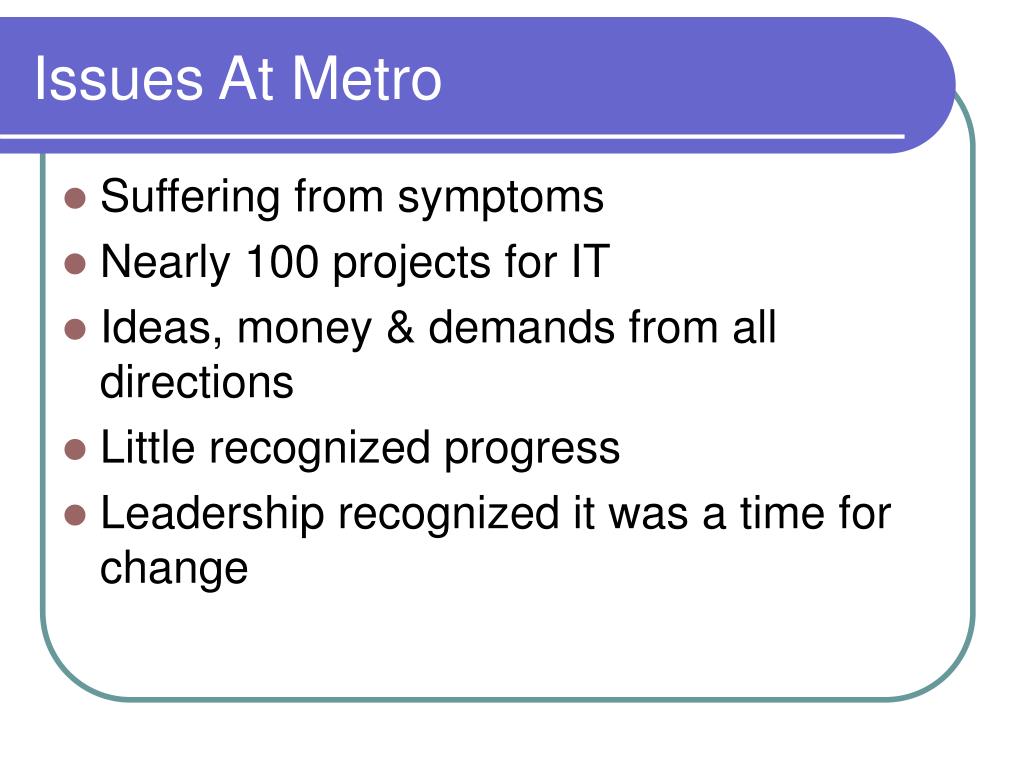 Issues At Metro

- Suffering from symptoms
- Nearly 100 projects for IT
- Ideas, money & demands from all directions
- Little recognized progress
- Leadership recognized it was a time for change